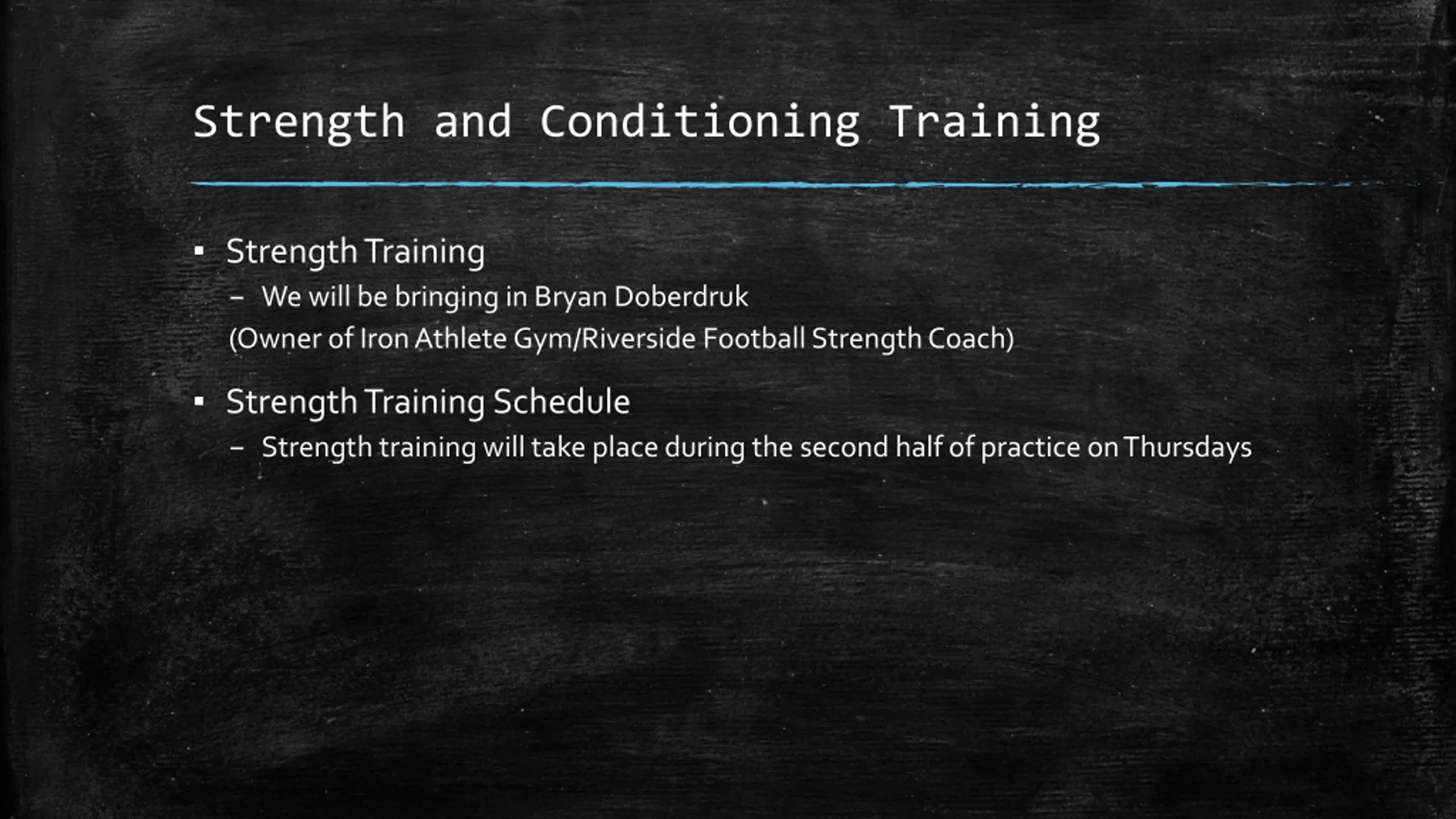 Strength and Conditioning Training

▪ Strength Training
– We will be bringing in Bryan Doberdruk
(Owner of Iron Athlete Gym/Riverside Football Strength Coach)

▪ Strength Training Schedule
– Strength training will take place during the second half of practice on Thursdays